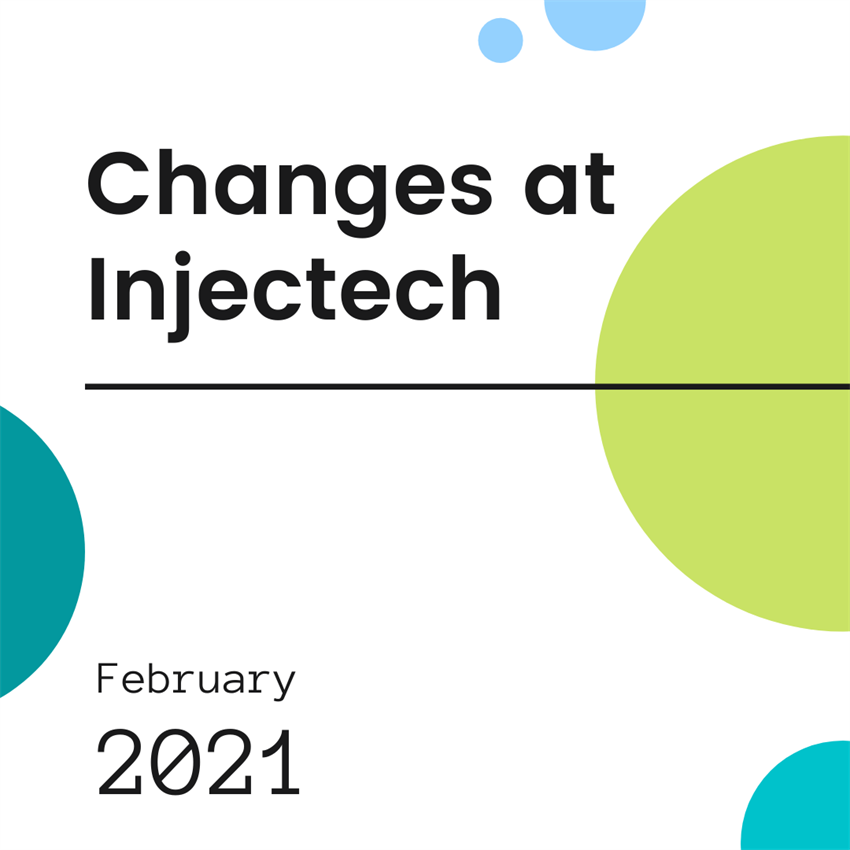 Changes at Injectech

February

2021